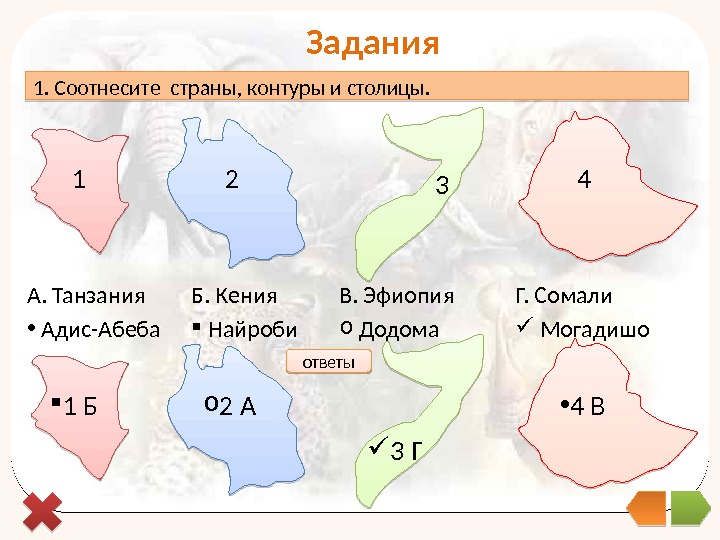 Задания

1. Соотнесите страны, контуры и столицы.

1

2

3

4

А. Танзания
• Адис-Абеба

Б. Кения
▪ Найроби

В. Эфиопия
o Додома

Г. Сомали
✓ Могадишо

ответы

▪1 Б

o2 А

✓3 Г

•4 В